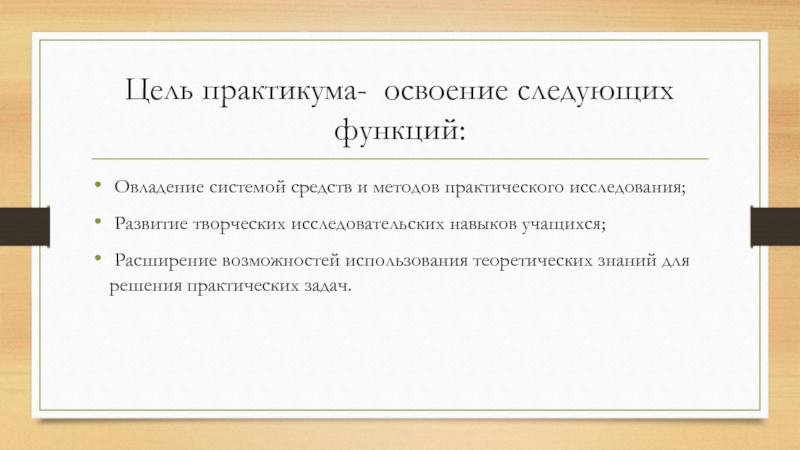 Цель практикума- освоение следующих функций:

• Овладение системой средств и методов практического исследования;

• Развитие творческих исследовательских навыков учащихся;

• Расширение возможностей использования теоретических знаний для решения практических задач.